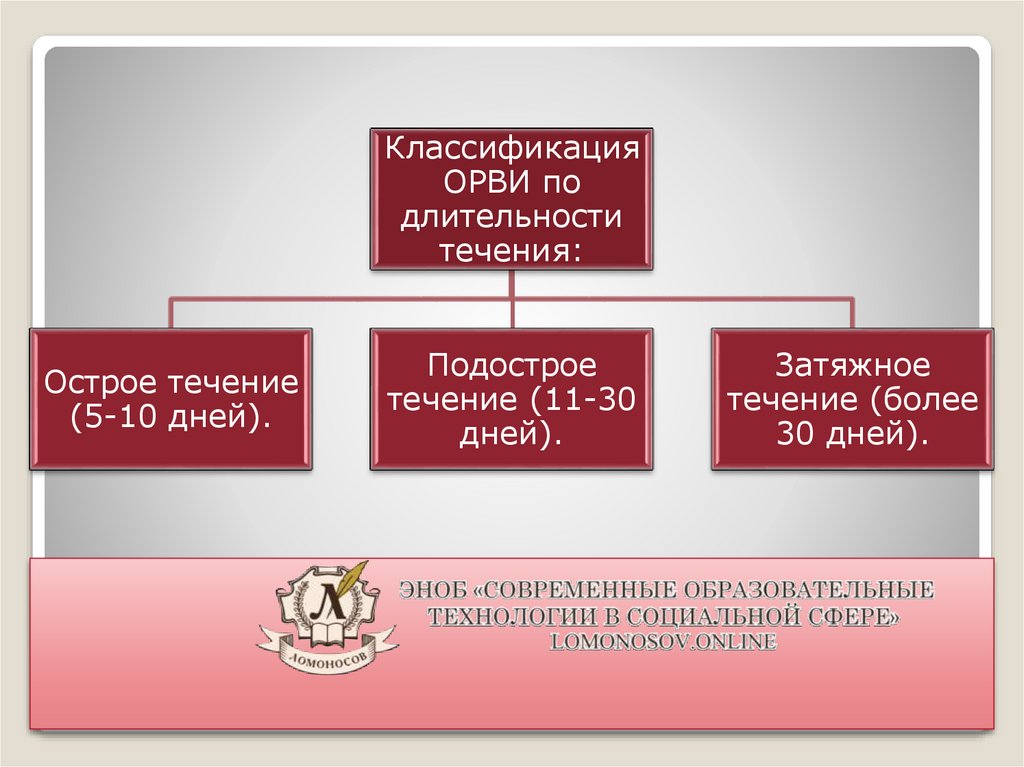 Классификация ОРВИ по длительности течения:

Острое течение (5-10 дней).

Подострое течение (11-30 дней).

Затяжное течение (более 30 дней).

Л

ЛОМОНОСОВ

ЭНОБ «СОВРЕМЕННЫЕ ОБРАЗОВАТЕЛЬНЫЕ ТЕХНОЛОГИИ В СОЦИАЛЬНОЙ СФЕРЕ»
LOMONOSOV.ONLINE